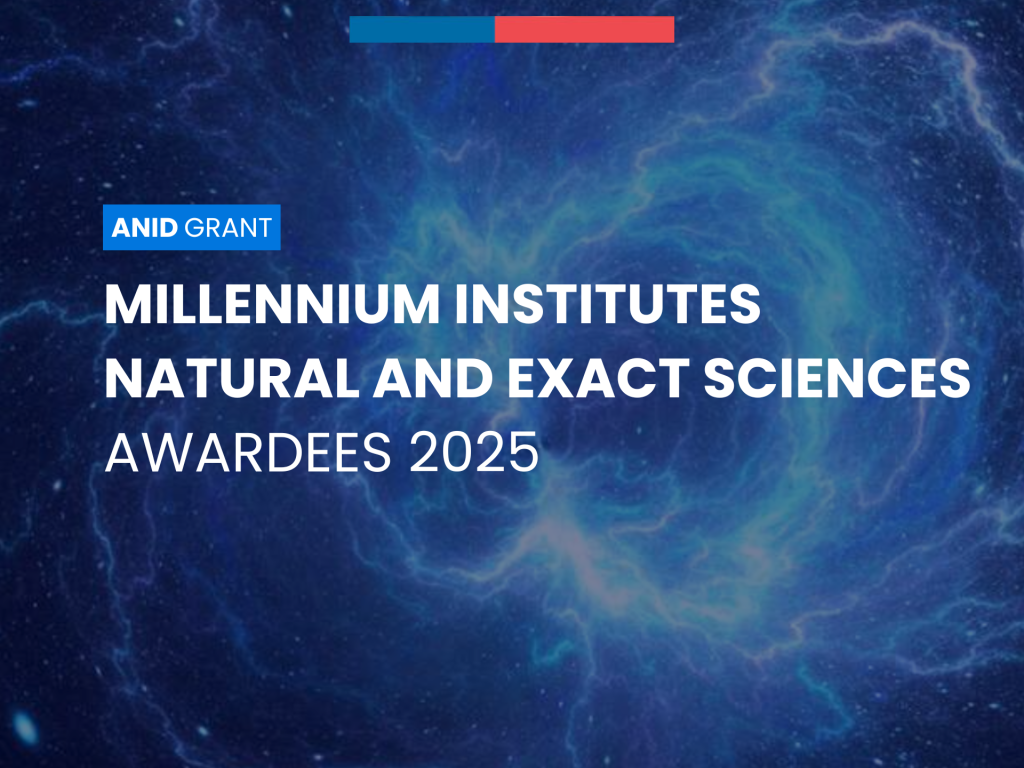 ANID GRANT

MILLENNIUM INSTITUTES
NATURAL AND EXACT SCIENCES
AWARDEES 2025